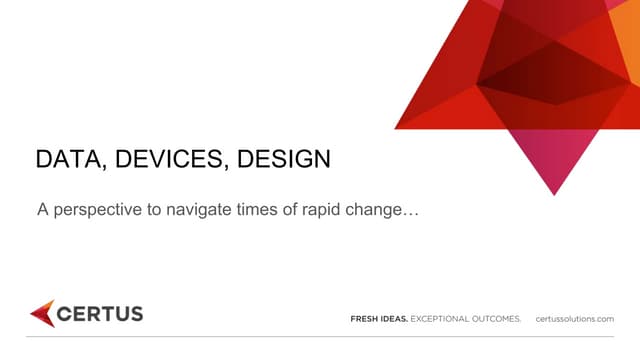 DATA, DEVICES, DESIGN

A perspective to navigate times of rapid change…

CERTUS

FRESH IDEAS. EXCEPTIONAL OUTCOMES. certussolutions.com